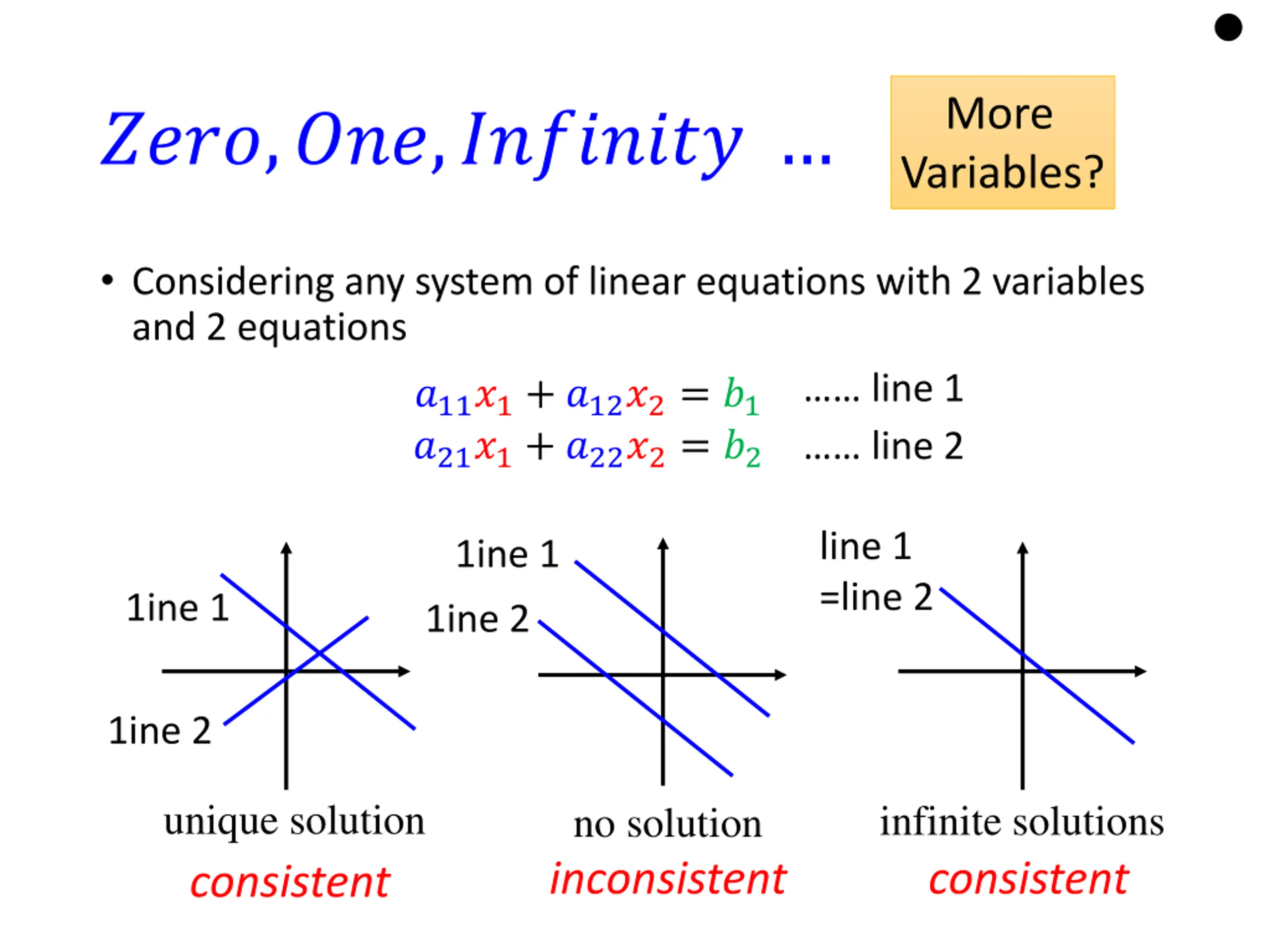 $Zero, One, Infinity$ …

More Variables?

• Considering any system of linear equations with 2 variables and 2 equations

$a_{11}x_1 + a_{12}x_2 = b_1$ …… line 1
$a_{21}x_1 + a_{22}x_2 = b_2$ …… line 2

1ine 1
1ine 2
unique solution
consistent

1ine 1
1ine 2
no solution
inconsistent

line 1
=line 2
infinite solutions
consistent